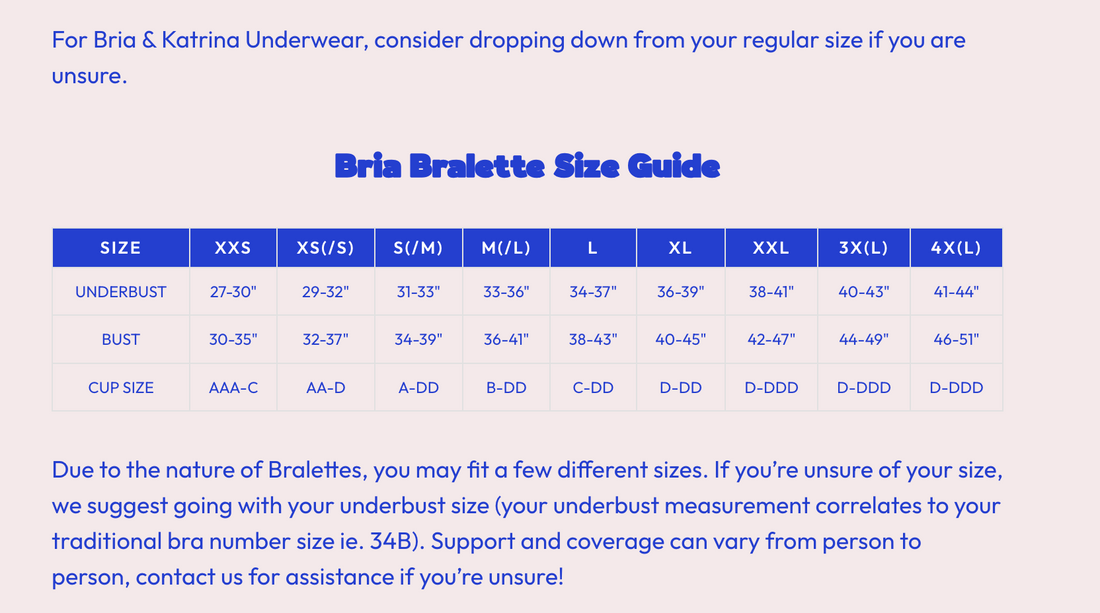 For Bria & Katrina Underwear, consider dropping down from your regular size if you are unsure.

Bria Bralette Size Guide

| SIZE | XXS | XS(/S) | S(/M) | M(/L) | L | XL | XXL | 3X(L) | 4X(L) |
|---|---|---|---|---|---|---|---|---|---|
| UNDERBUST | 27-30" | 29-32" | 31-33" | 33-36" | 34-37" | 36-39" | 38-41" | 40-43" | 41-44" |
| BUST | 30-35" | 32-37" | 34-39" | 36-41" | 38-43" | 40-45" | 42-47" | 44-49" | 46-51" |
| CUP SIZE | AAA-C | AA-D | A-DD | B-DD | C-DD | D-DD | D-DDD | D-DDD | D-DDD |

Due to the nature of Bralettes, you may fit a few different sizes. If you're unsure of your size, we suggest going with your underbust size (your underbust measurement correlates to your traditional bra number size ie. 34B). Support and coverage can vary from person to person, contact us for assistance if you're unsure!